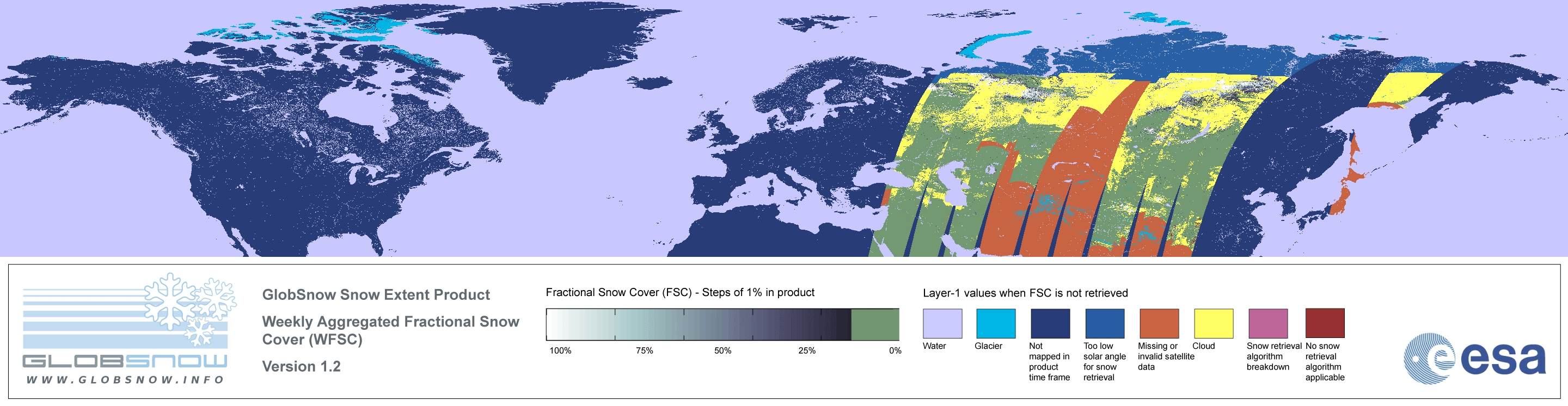 GLOBSNOW
WWW.GLOBSNOW.INFO

GlobSnow Snow Extent Product

Weekly Aggregated Fractional Snow Cover (WFSC)

Version 1.2

Fractional Snow Cover (FSC) - Steps of 1% in product

100% 75% 50% 25% 0%

Layer-1 values when FSC is not retrieved

Water
Glacier
Not mapped in product time frame
Too low solar angle for snow retrieval
Missing or invalid satellite data
Cloud
Snow retrieval algorithm breakdown
No snow retrieval algorithm applicable

esa